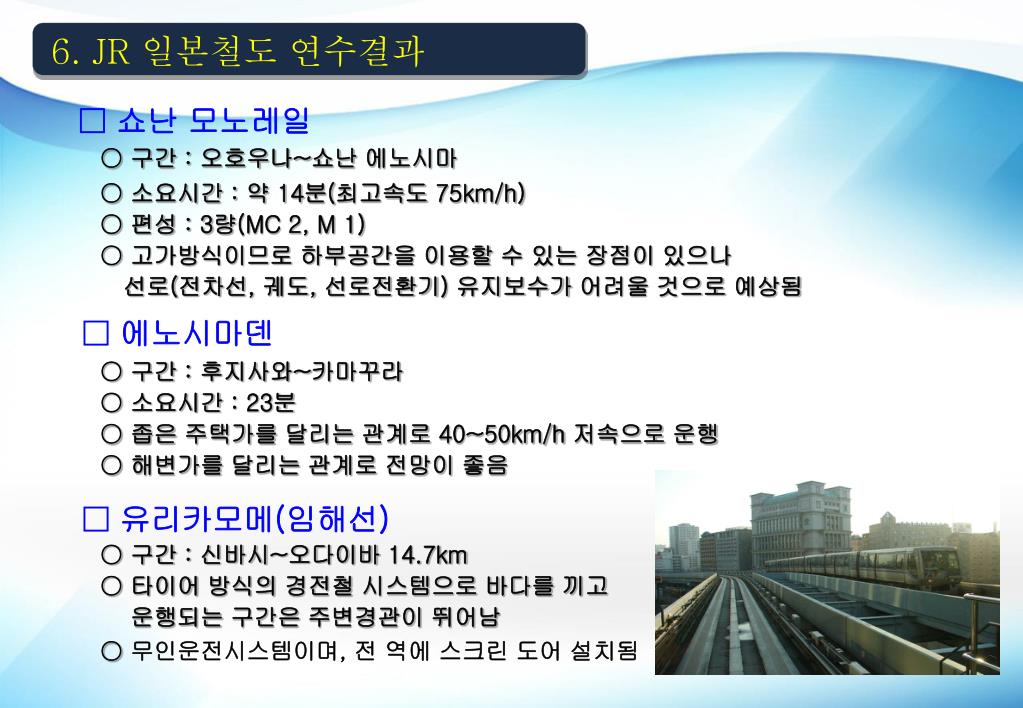 6. JR 일본철도 연수결과

□ 쇼난 모노레일

○ 구간 : 오호우나~쇼난 에노시마

○ 소요시간 : 약 14분(최고속도 75km/h)

○ 편성 : 3량(MC 2, M 1)

○ 고가방식이므로 하부공간을 이용할 수 있는 장점이 있으나 선로(전차선, 궤도, 선로전환기) 유지보수가 어려울 것으로 예상됨

□ 에노시마덴

○ 구간 : 후지사와~카마꾸라

○ 소요시간 : 23분

○ 좁은 주택가를 달리는 관계로 40~50km/h 저속으로 운행

○ 해변가를 달리는 관계로 전망이 좋음

□ 유리카모메(임해선)

○ 구간 : 신바시~오다이바 14.7km

○ 타이어 방식의 경전철 시스템으로 바다를 끼고 운행되는 구간은 주변경관이 뛰어남

○ 무인운전시스템이며, 전 역에 스크린 도어 설치됨